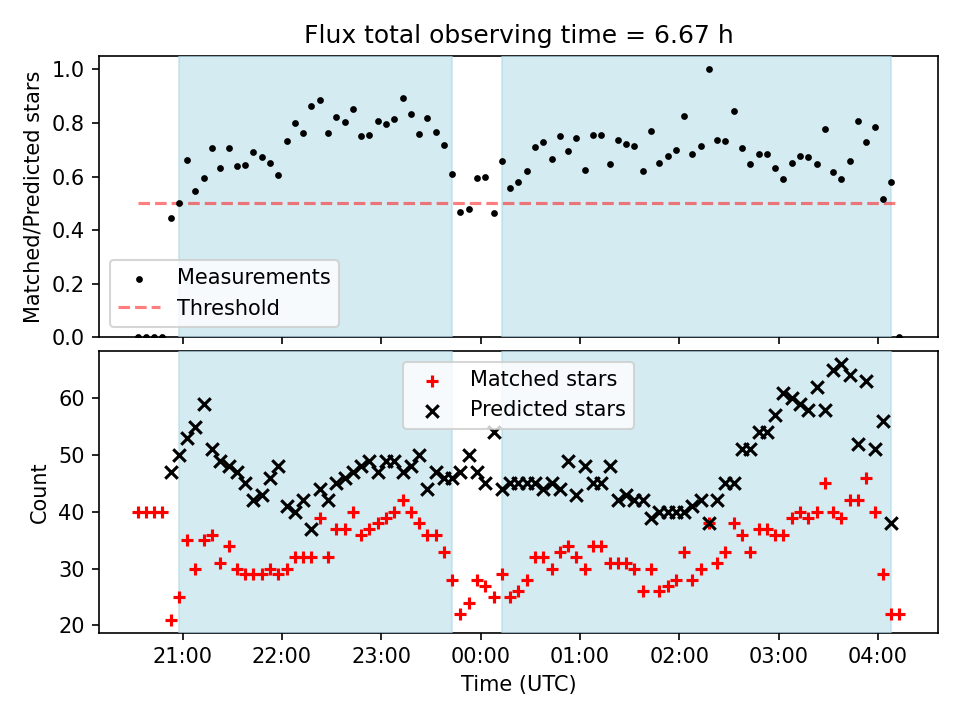 Flux total observing time = 6.67 h

Matched/Predicted stars

1.0
0.8
0.6
0.4
0.2
0.0

Measurements
Threshold

Count

60
50
40
30
20

Matched stars
Predicted stars

21:00
22:00
23:00
00:00
01:00
02:00
03:00
04:00

Time (UTC)